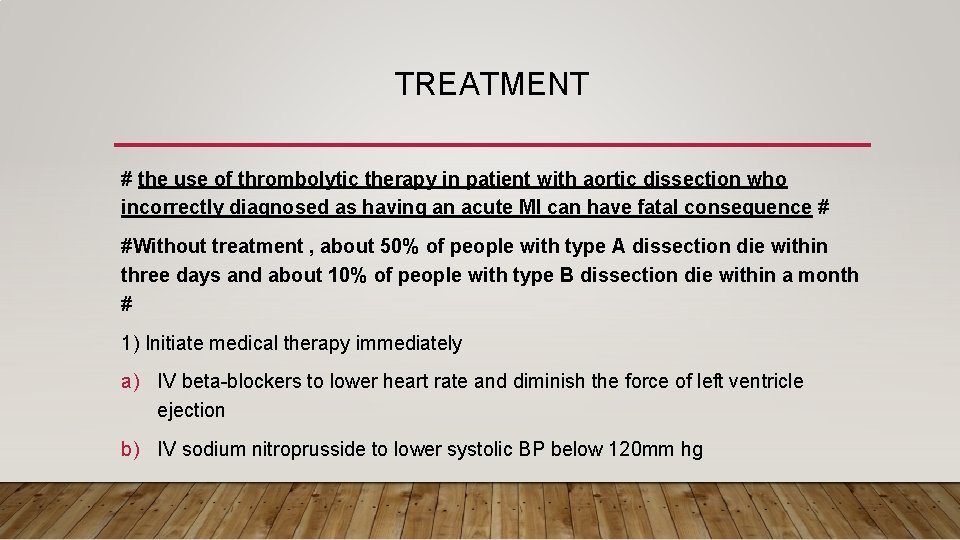 TREATMENT

# the use of thrombolytic therapy in patient with aortic dissection who incorrectly diagnosed as having an acute MI can have fatal consequence #

#Without treatment , about 50% of people with type A dissection die within three days and about 10% of people with type B dissection die within a month #

1) Initiate medical therapy immediately

a) IV beta-blockers to lower heart rate and diminish the force of left ventricle ejection

b) IV sodium nitroprusside to lower systolic BP below 120mm hg